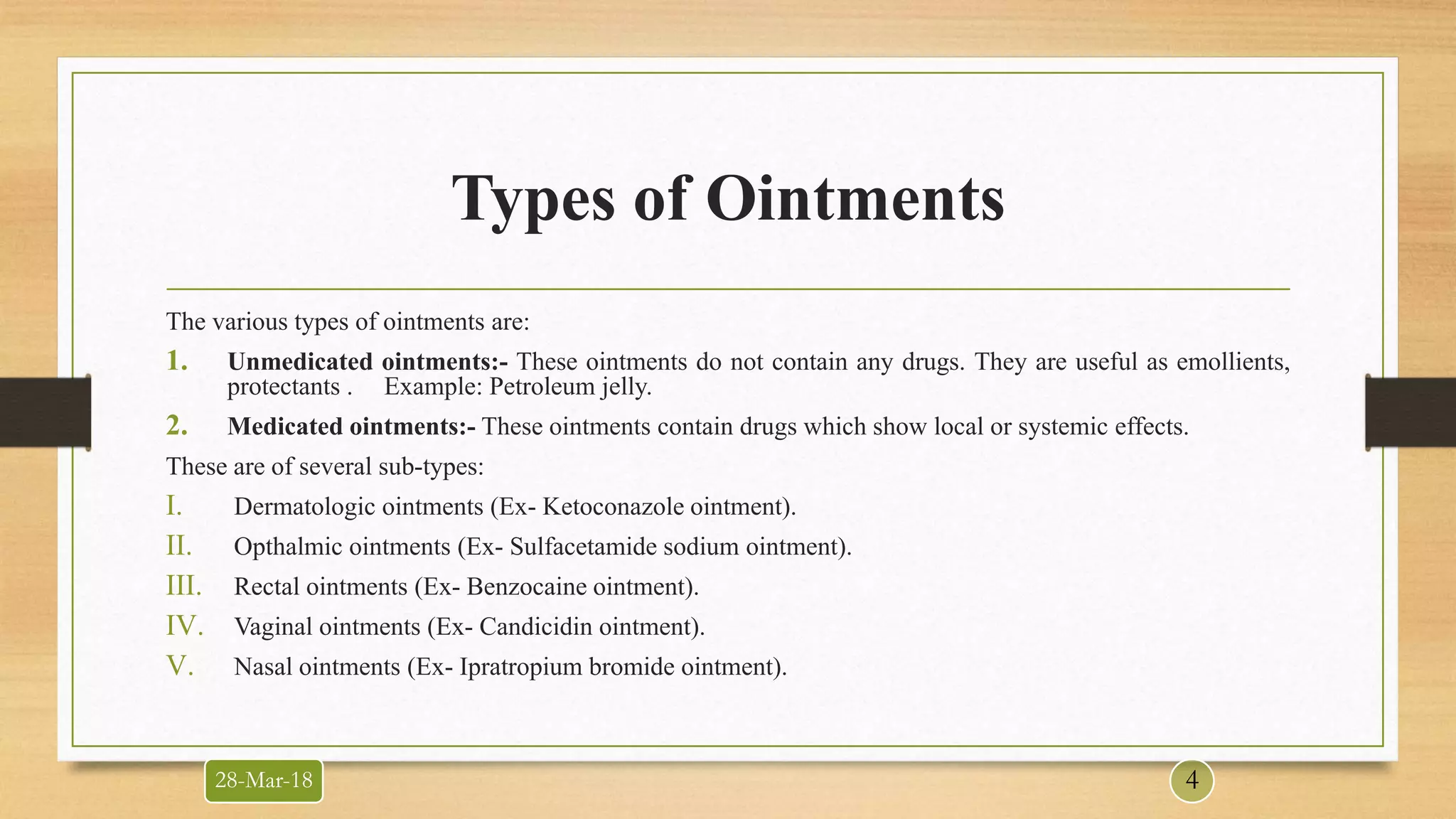 Types of Ointments

The various types of ointments are:

1. Unmedicated ointments:- These ointments do not contain any drugs. They are useful as emollients, protectants . Example: Petroleum jelly.

2. Medicated ointments:- These ointments contain drugs which show local or systemic effects.

These are of several sub-types:

I. Dermatologic ointments (Ex- Ketoconazole ointment).

II. Opthalmic ointments (Ex- Sulfacetamide sodium ointment).

III. Rectal ointments (Ex- Benzocaine ointment).

IV. Vaginal ointments (Ex- Candicidin ointment).

V. Nasal ointments (Ex- Ipratropium bromide ointment).

28-Mar-18

4